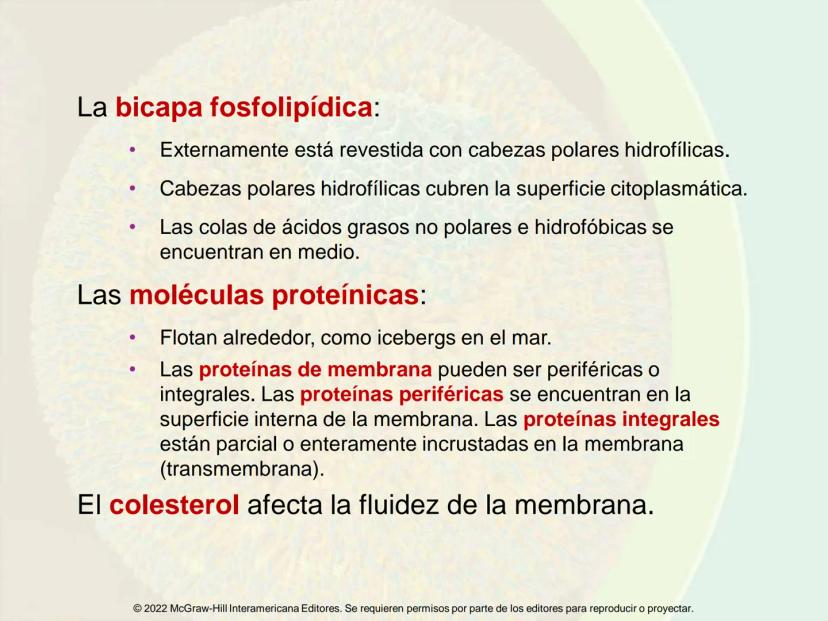 La bicapa fosfolipídica:

• Externamente está revestida con cabezas polares hidrofílicas.

• Cabezas polares hidrofílicas cubren la superficie citoplasmática.

• Las colas de ácidos grasos no polares e hidrofóbicas se encuentran en medio.

Las moléculas proteínicas:

• Flotan alrededor, como icebergs en el mar.

• Las proteínas de membrana pueden ser periféricas o integrales. Las proteínas periféricas se encuentran en la superficie interna de la membrana. Las proteínas integrales están parcial o enteramente incrustadas en la membrana (transmembrana).

El colesterol afecta la fluidez de la membrana.

© 2022 McGraw-Hill Interamericana Editores. Se requieren permisos por parte de los editores para reproducir o proyectar.